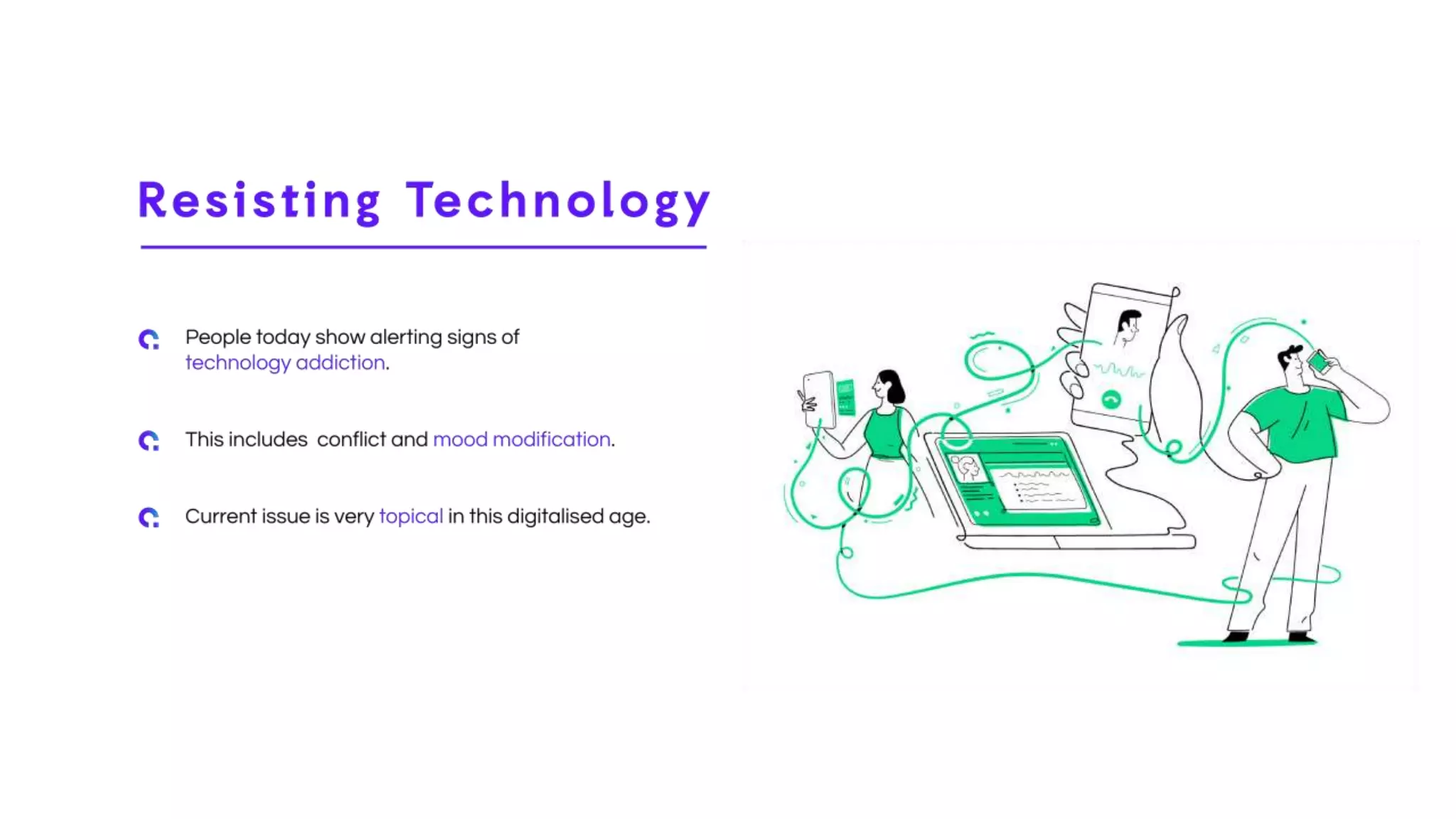 Resisting Technology

People today show alerting signs of technology addiction.

This includes  conflict and mood modification.

Current issue is very topical in this digitalised age.